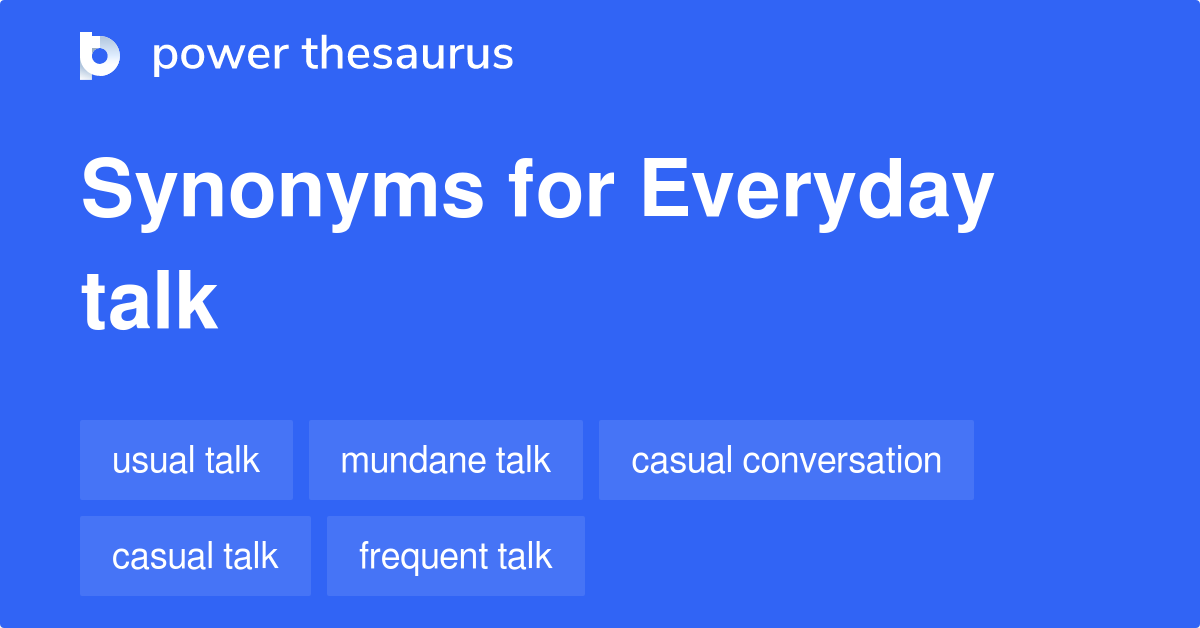 power thesaurus

Synonyms for Everyday talk

usual talk
mundane talk
casual conversation
casual talk
frequent talk